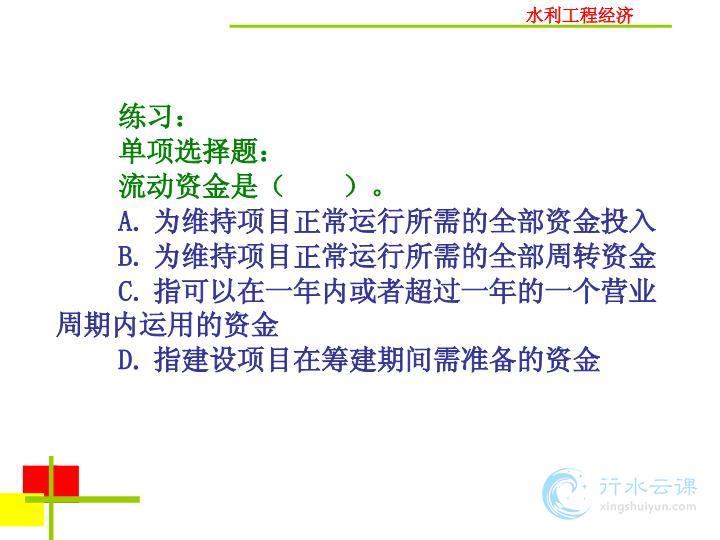 水利工程经济

练习：
单项选择题：
流动资金是（　　）。
A. 为维持项目正常运行所需的全部资金投入
B. 为维持项目正常运行所需的全部周转资金
C. 指可以在一年内或者超过一年的一个营业周期内运用的资金
D. 指建设项目在筹建期间需准备的资金

行水云课
xingshuiyun.com